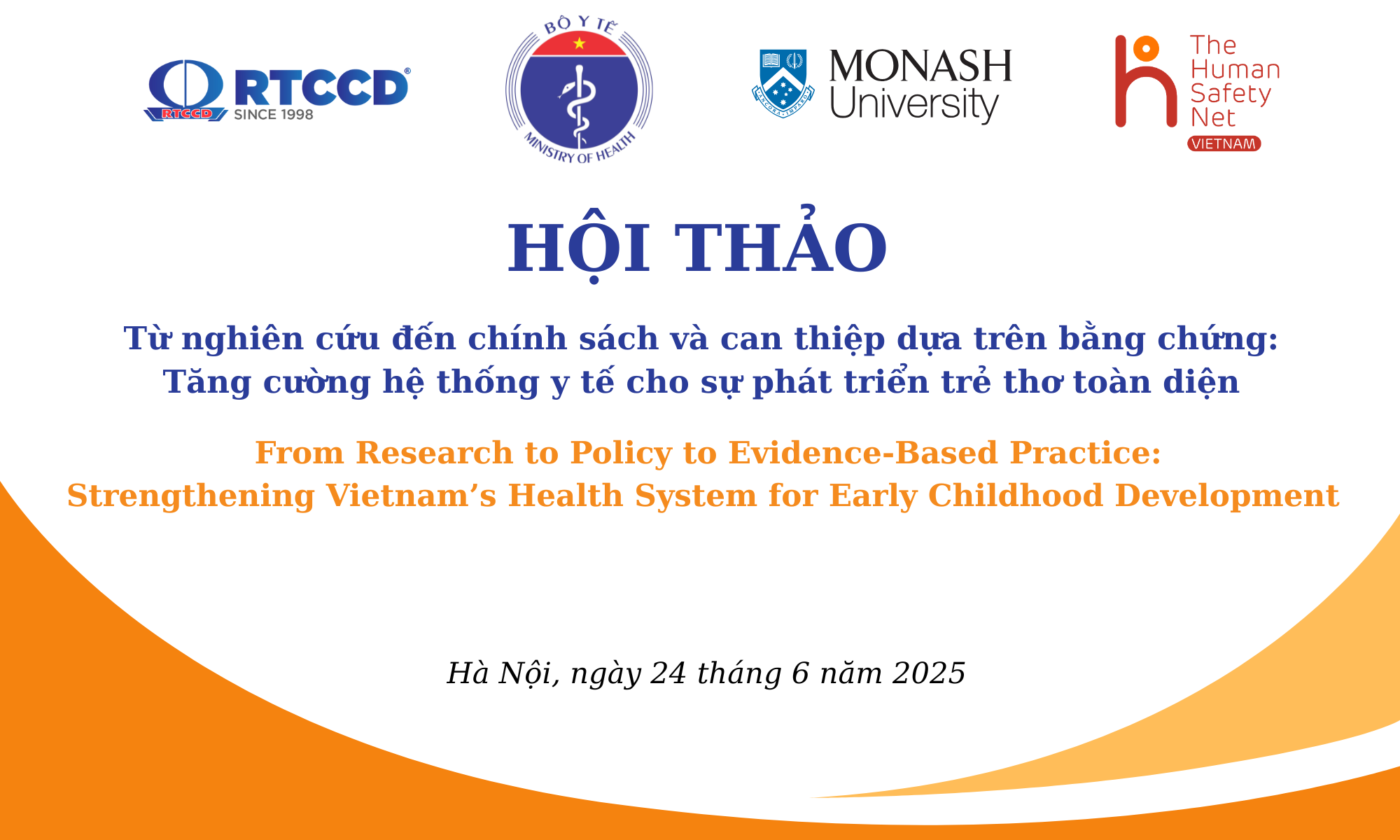 RTCCD
RTCCD
SINCE 1998

BỘ Y TẾ
MINISTRY OF HEALTH

MONASH
University
ANCORA IMPARO

The
Human
Safety
Net
VIETNAM

HỘI THẢO

Từ nghiên cứu đến chính sách và can thiệp dựa trên bằng chứng:
Tăng cường hệ thống y tế cho sự phát triển trẻ thơ toàn diện

From Research to Policy to Evidence-Based Practice:
Strengthening Vietnam’s Health System for Early Childhood Development

Hà Nội, ngày 24 tháng 6 năm 2025